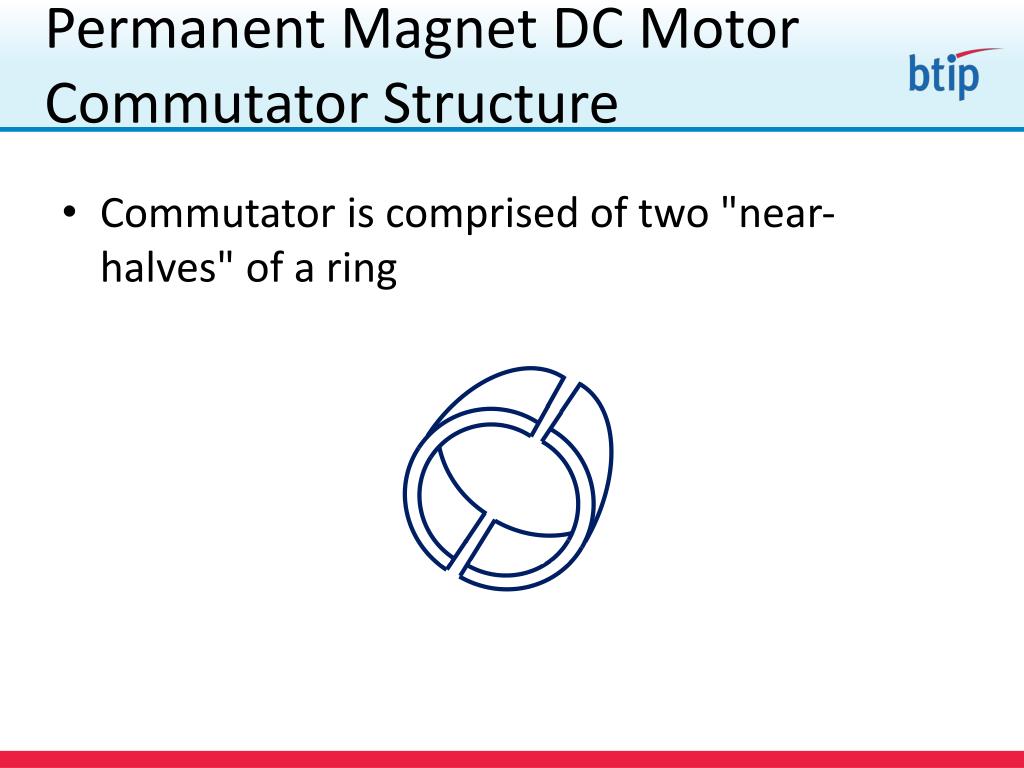 Permanent Magnet DC Motor Commutator Structure

btip

• Commutator is comprised of two "near-halves" of a ring